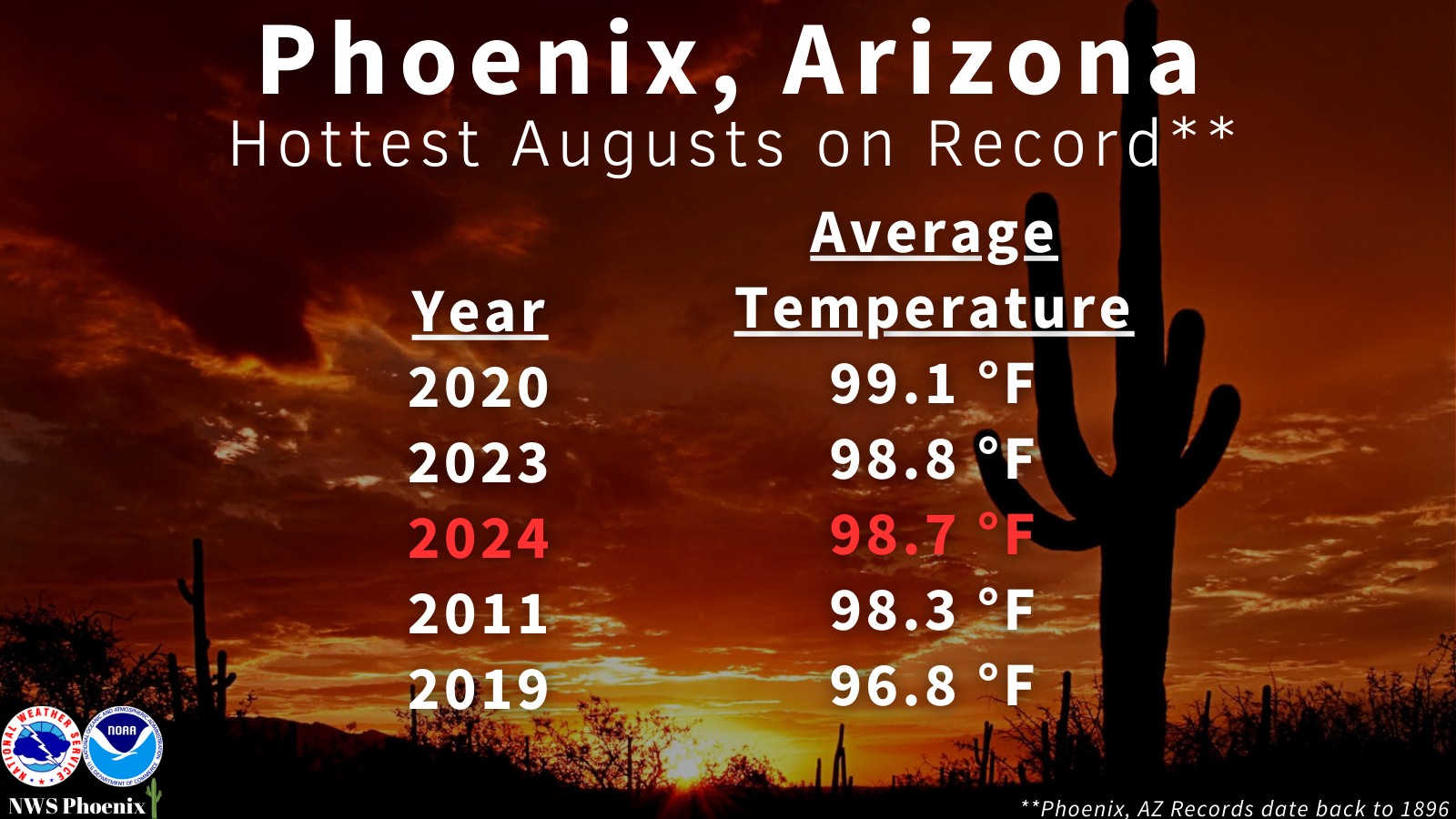 Phoenix, Arizona
Hottest Augusts on Record**

| Year | Average Temperature |
|---|---|
| 2020 | 99.1 °F |
| 2023 | 98.8 °F |
| 2024 | 98.7 °F |
| 2011 | 98.3 °F |
| 2019 | 96.8 °F |

NATIONAL WEATHER SERVICE
NOAA
NATIONAL OCEANIC AND ATMOSPHERIC ADMINISTRATION
U.S. DEPARTMENT OF COMMERCE
NWS Phoenix

**Phoenix, AZ Records date back to 1896